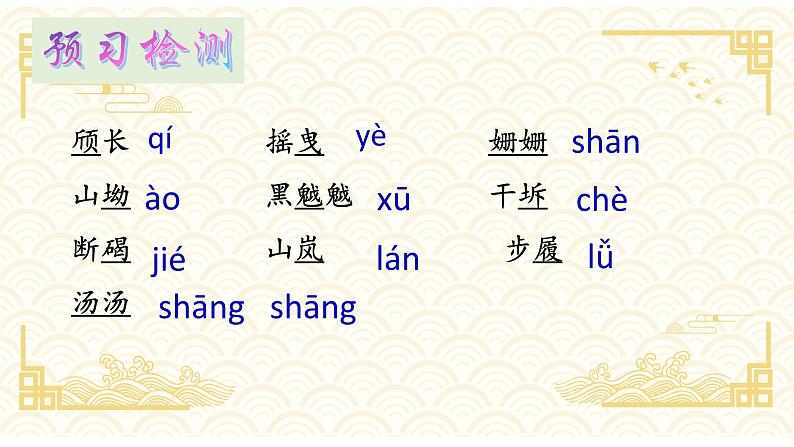 预习检测

颀长 qí　　摇曳 yè　　姗姗 shān

山坳 ào　　黑魆魆 xū　　干坼 chè

断碣 jié　　山岚 lán　　步履 lǚ

汤汤 shāng shāng